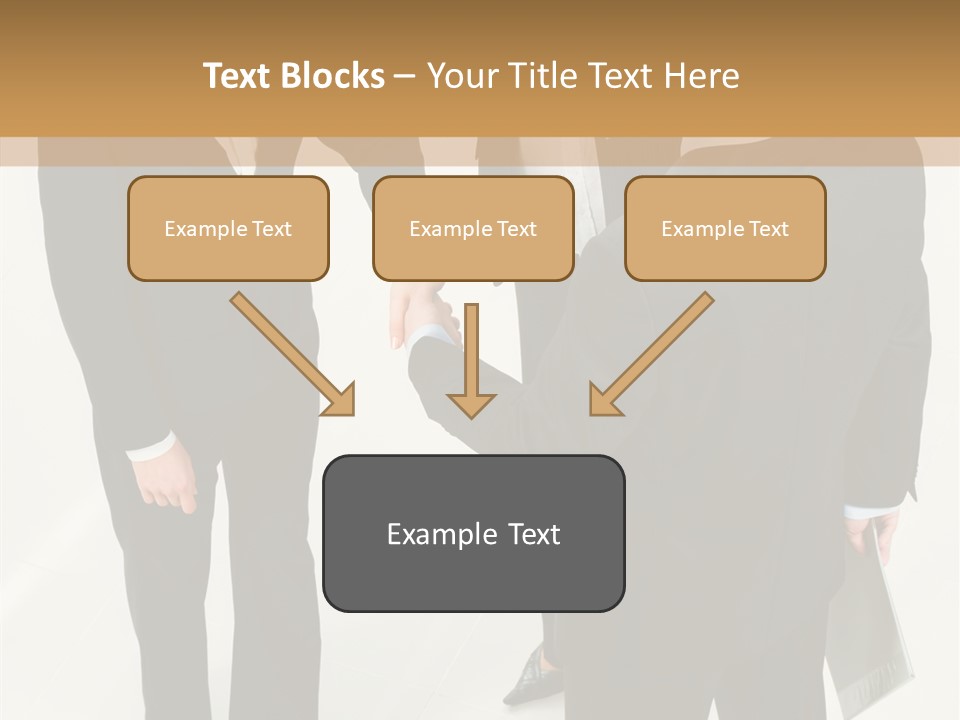 Text Blocks – Your Title Text Here

Example Text

Example Text

Example Text

Example Text